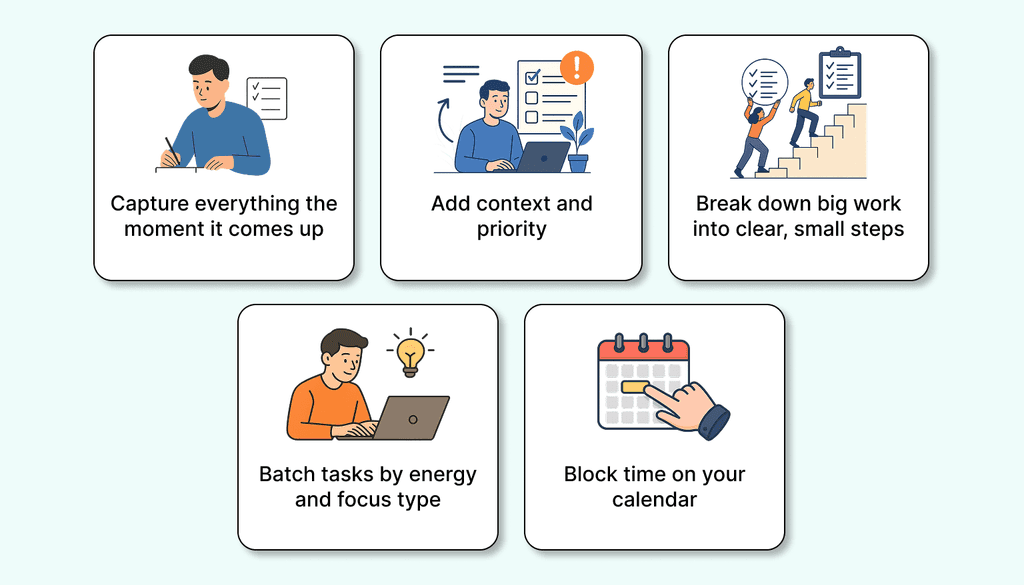 Capture everything the moment it comes up

Add context and priority

Break down big work into clear, small steps

Batch tasks by energy and focus type

Block time on your calendar